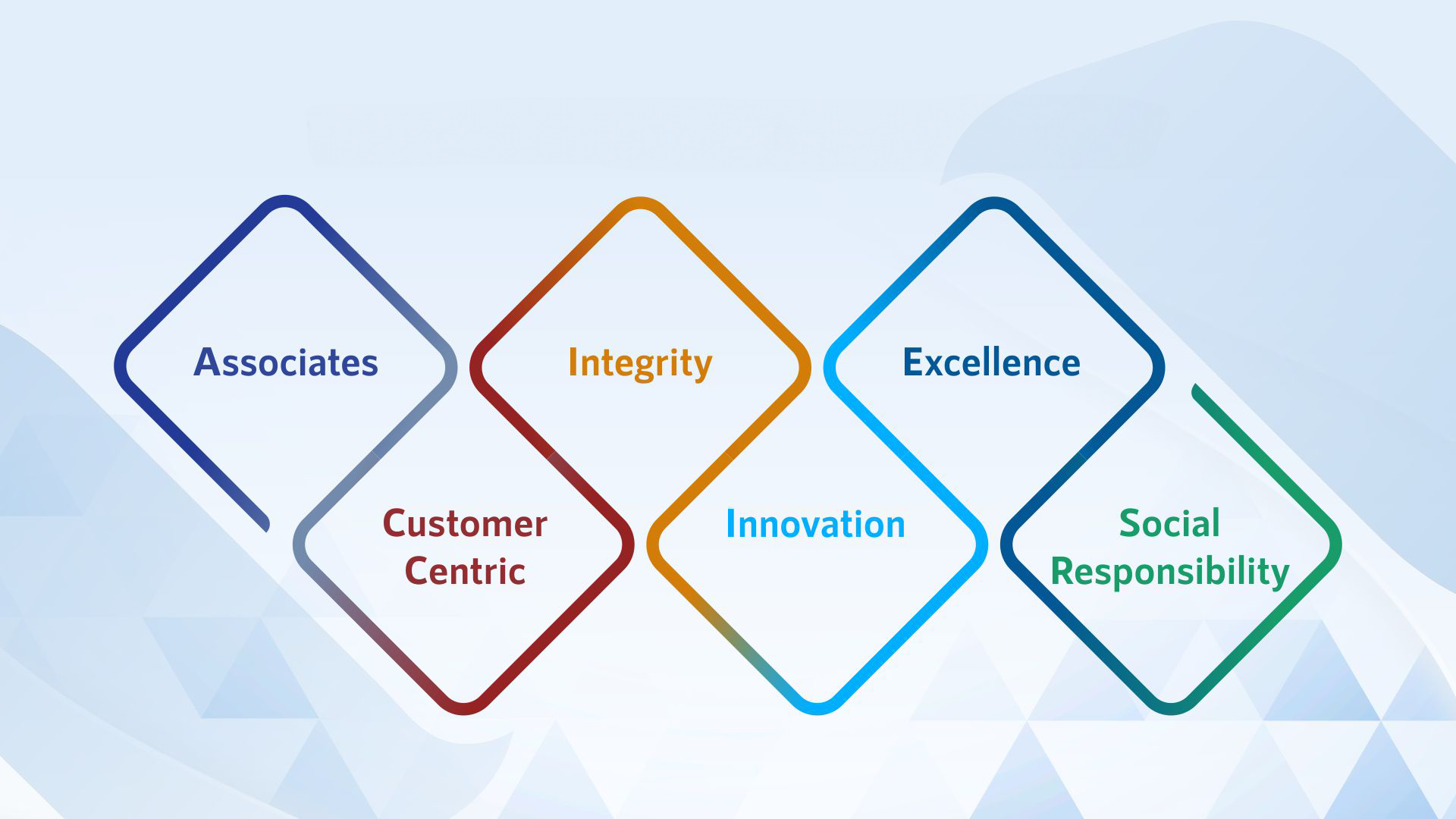 Associates

Customer Centric

Integrity

Innovation

Excellence

Social Responsibility